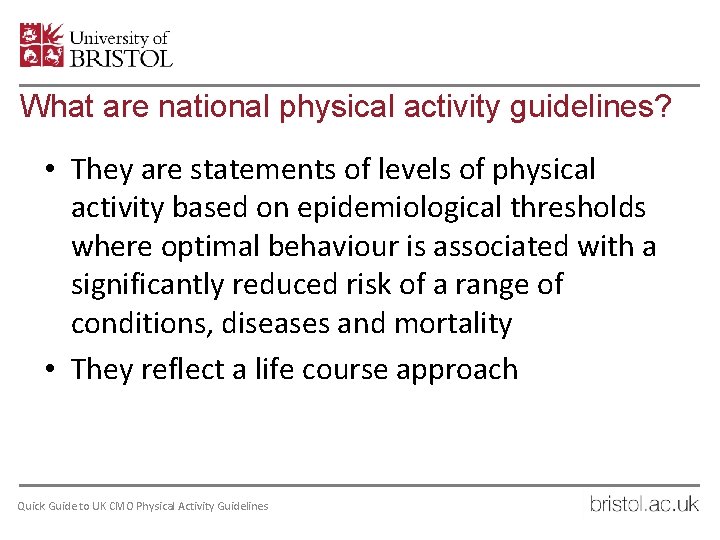 University of
BRISTOL

What are national physical activity guidelines?

• They are statements of levels of physical activity based on epidemiological thresholds where optimal behaviour is associated with a significantly reduced risk of a range of conditions, diseases and mortality
• They reflect a life course approach

Quick Guide to UK CMO Physical Activity Guidelines

bristol.ac.uk